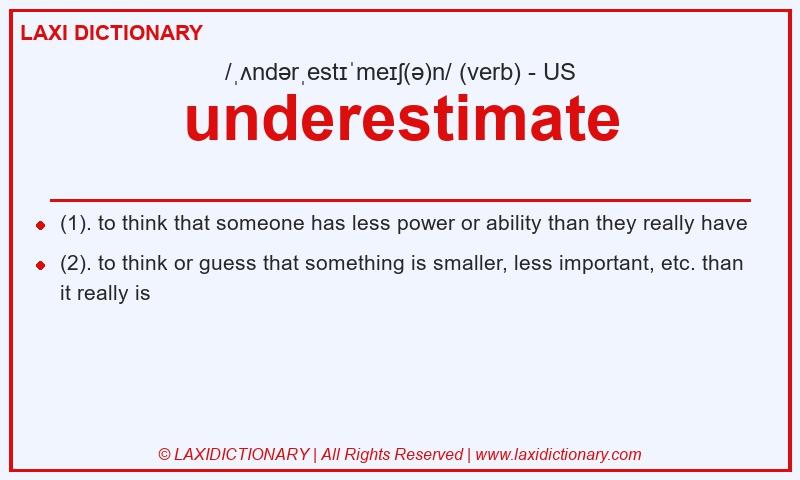 LAXI DICTIONARY

/ˌʌndərˌestɪˈmeɪʃ(ə)n/ (verb) - US

underestimate

- (1). to think that someone has less power or ability than they really have
- (2). to think or guess that something is smaller, less important, etc. than it really is

© LAXIDICTIONARY | All Rights Reserved | www.laxidictionary.com